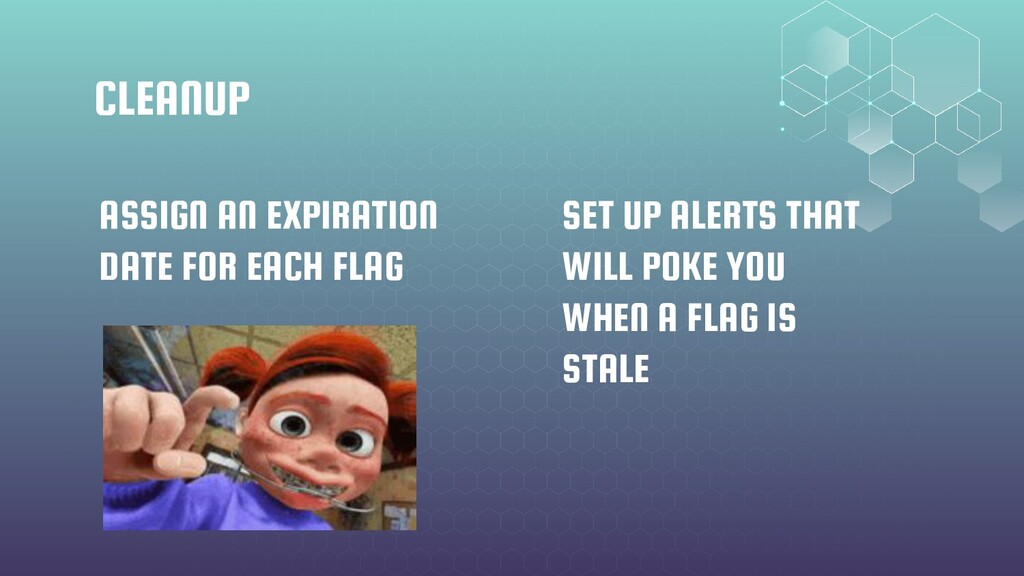 CLEANUP

ASSIGN AN EXPIRATION DATE FOR EACH FLAG

SET UP ALERTS THAT WILL POKE YOU WHEN A FLAG IS STALE